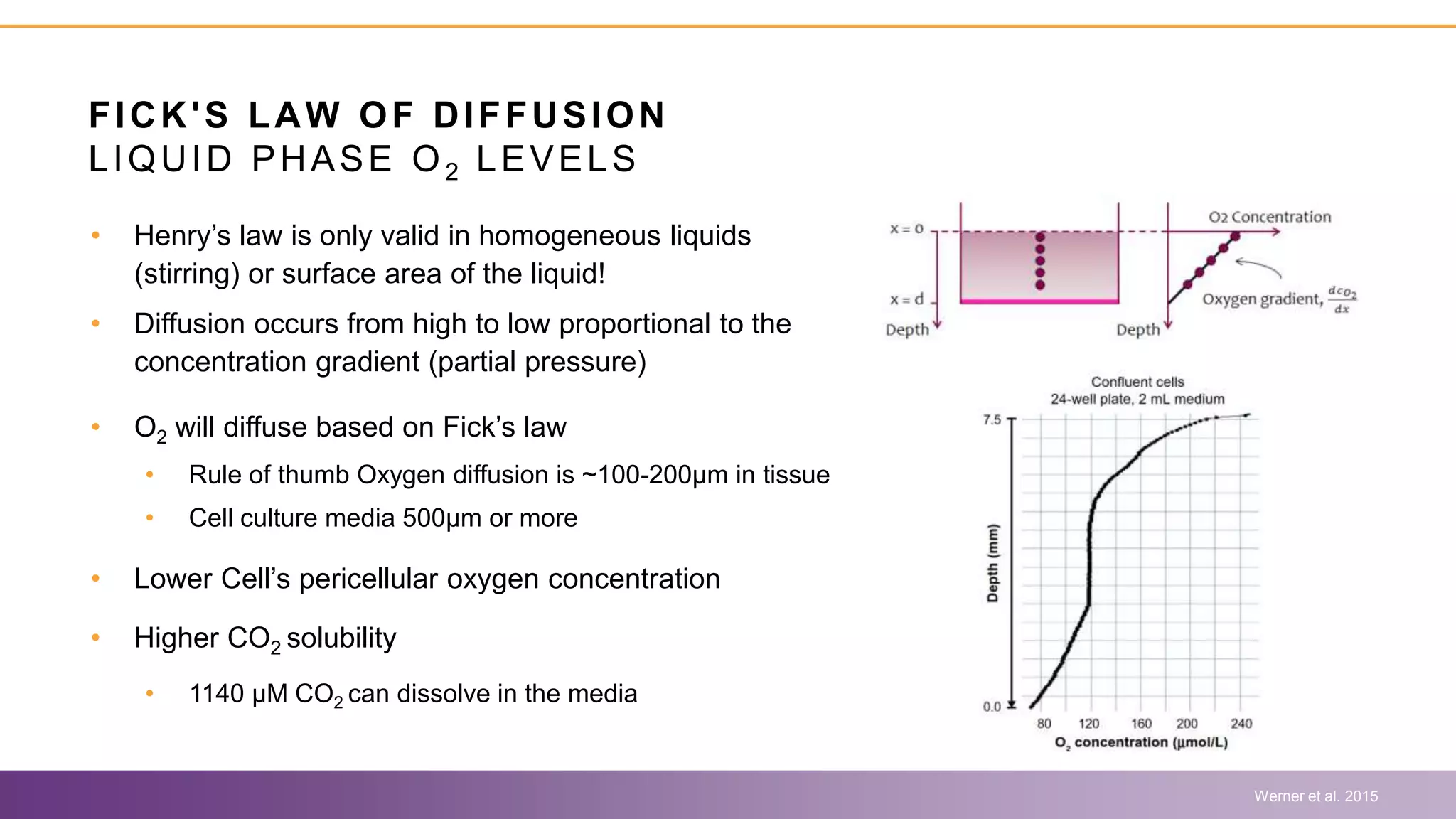 FICK'S LAW OF DIFFUSION
LIQUID PHASE $O_2$ LEVELS

• Henry's law is only valid in homogeneous liquids (stirring) or surface area of the liquid!
• Diffusion occurs from high to low proportional to the concentration gradient (partial pressure)

• $O_2$ will diffuse based on Fick's law
  • Rule of thumb Oxygen diffusion is ~100-200µm in tissue
  • Cell culture media 500µm or more

• Lower Cell's pericellular oxygen concentration

• Higher $CO_2$ solubility
  • 1140 µM $CO_2$ can dissolve in the media

x = 0
x = d
Depth
Depth
O2 Concentration
Oxygen gradient, $\frac{dc_{O_2}}{dx}$

Confluent cells
24-well plate, 2 mL medium
7.5
0.0
Depth (mm)
80 120 160 200 240
$O_2$ concentration (µmol/L)

Werner et al. 2015